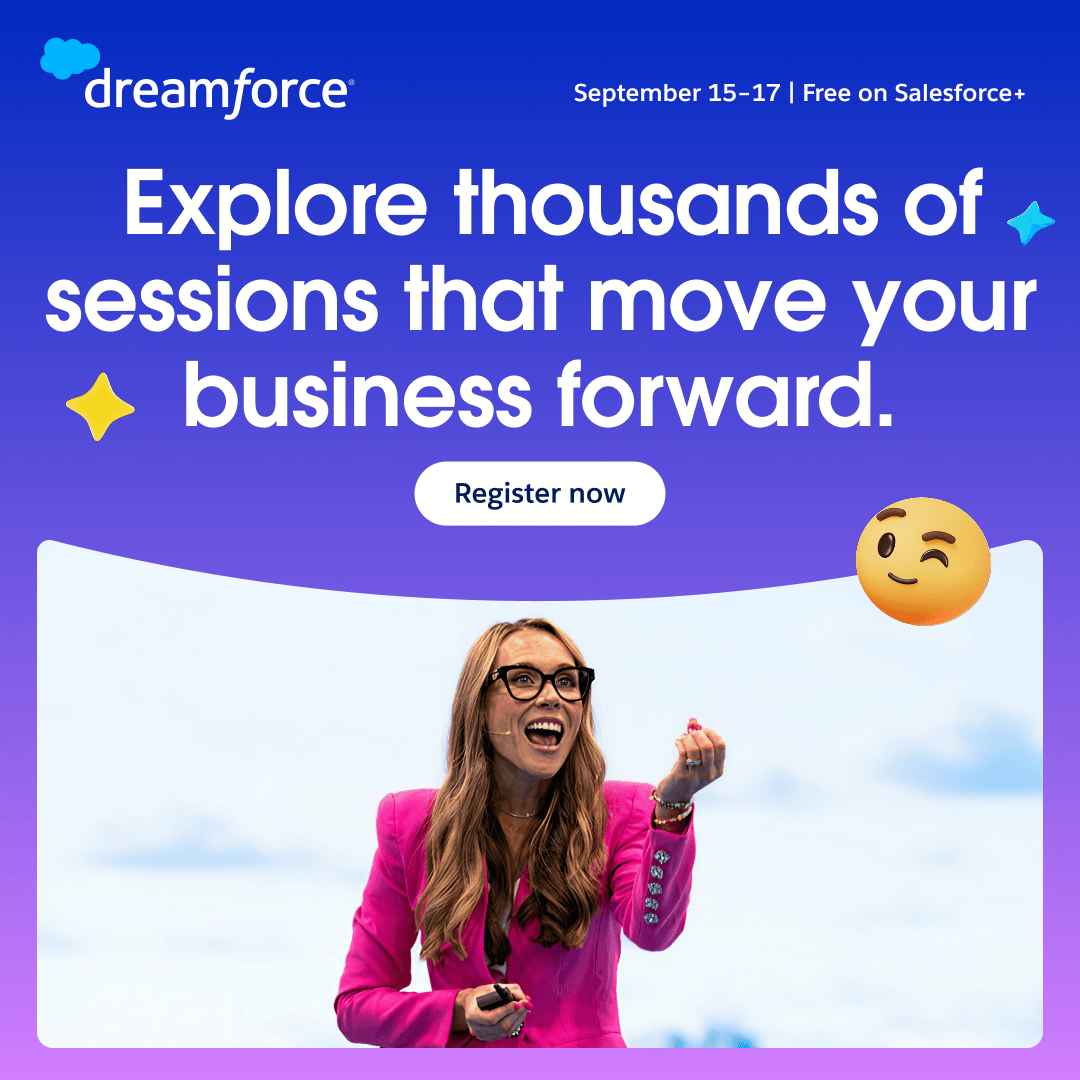 dreamforce®

September 15–17 | Free on Salesforce+

Explore thousands of sessions that move your business forward.

Register now